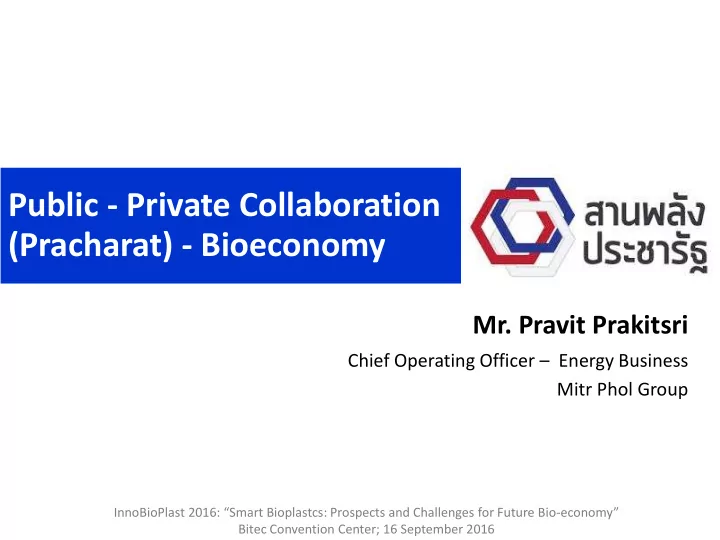 Public - Private Collaboration (Pracharat) - Bioeconomy

สานพลัง ประชารัฐ

Mr. Pravit Prakitsri

Chief Operating Officer – Energy Business

Mitr Phol Group

InnoBioPlast 2016: “Smart Bioplastcs: Prospects and Challenges for Future Bio-economy”
Bitec Convention Center; 16 September 2016